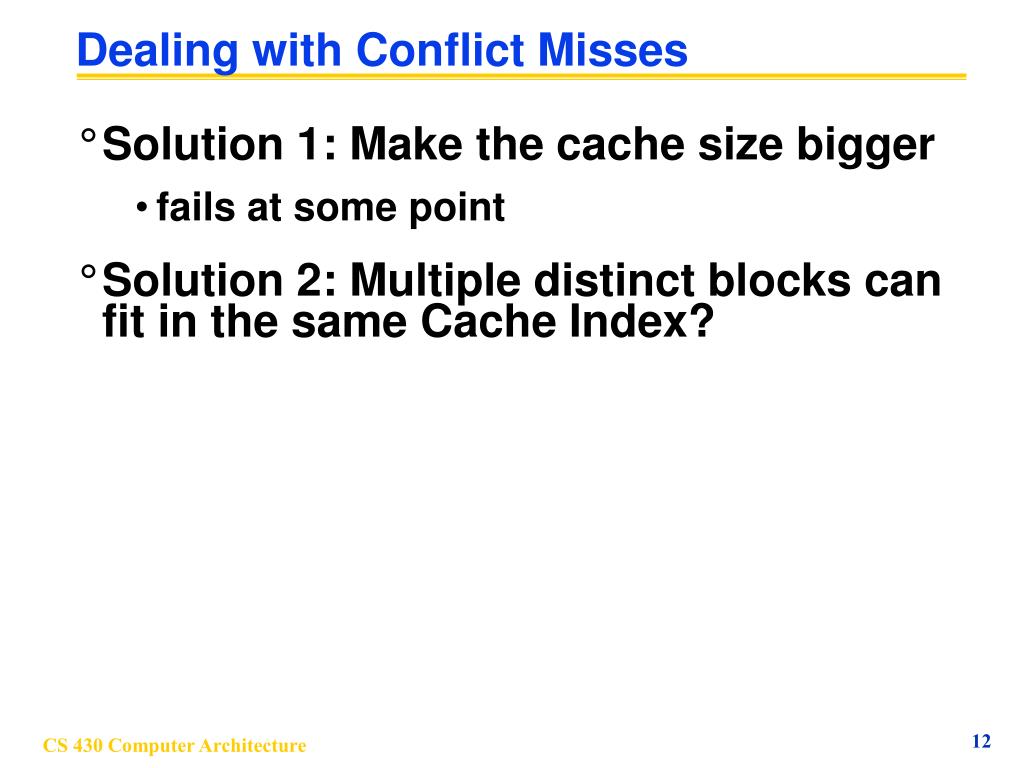 Dealing with Conflict Misses

° Solution 1: Make the cache size bigger

• fails at some point

° Solution 2: Multiple distinct blocks can fit in the same Cache Index?

CS 430 Computer Architecture

12